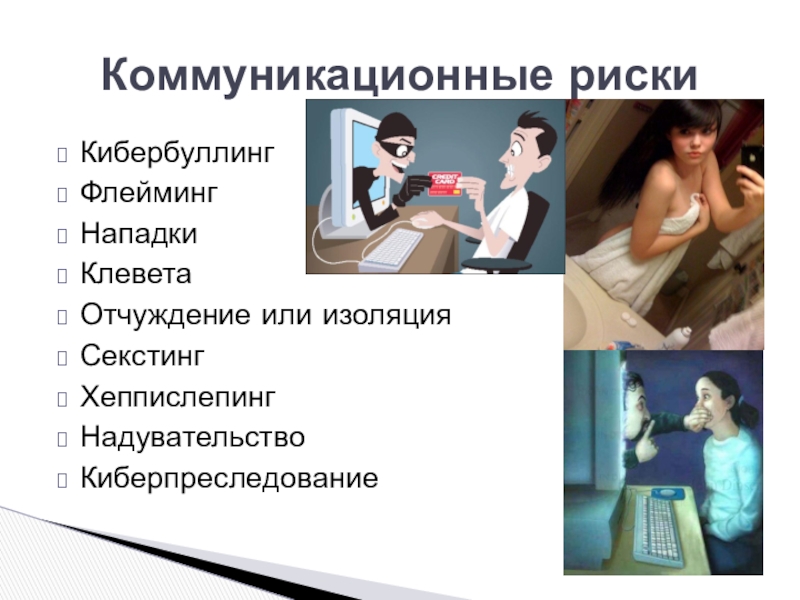 Коммуникационные риски

Кибербуллинг
Флейминг
Нападки
Клевета
Отчуждение или изоляция
Секстинг
Хеппислепинг
Надувательство
Киберпреследование

CREDIT CARD